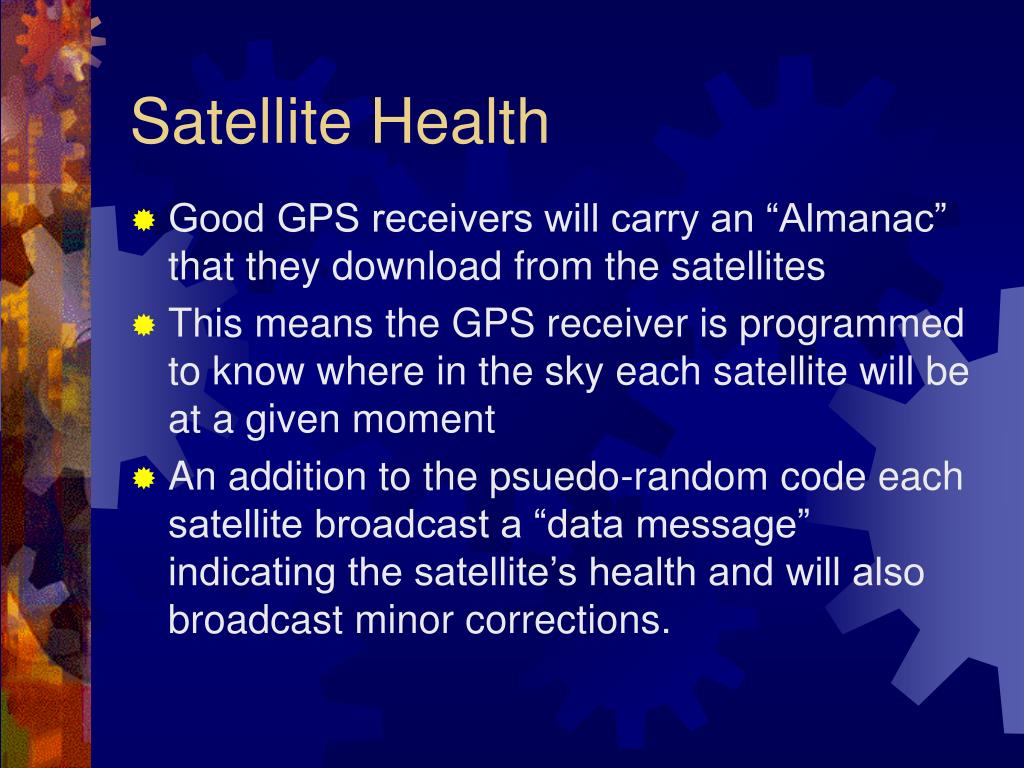 Satellite Health

Good GPS receivers will carry an “Almanac” that they download from the satellites

This means the GPS receiver is programmed to know where in the sky each satellite will be at a given moment

An addition to the psuedo-random code each satellite broadcast a “data message” indicating the satellite’s health and will also broadcast minor corrections.